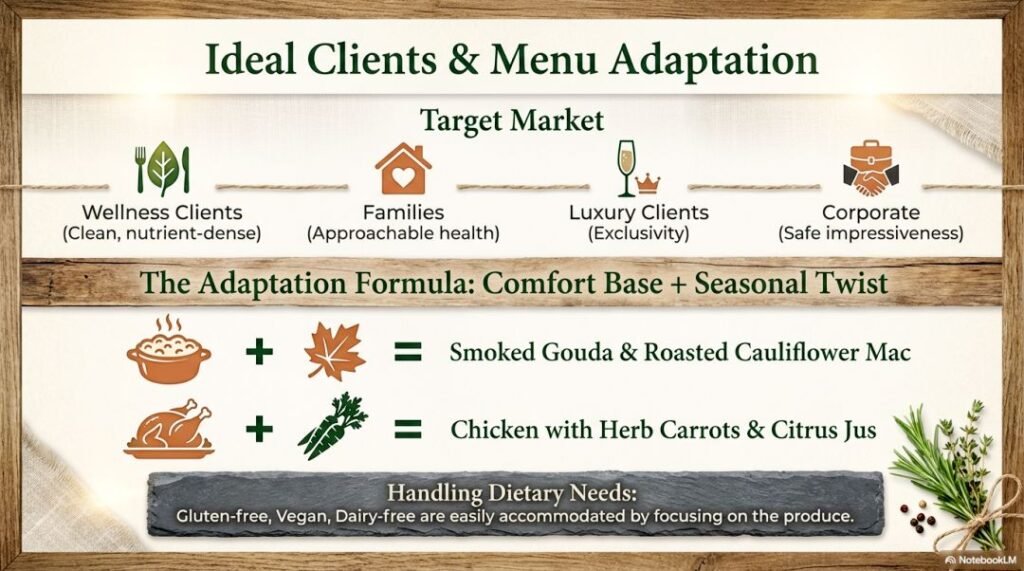 Ideal Clients & Menu Adaptation

Target Market

Wellness Clients
(Clean, nutrient-dense)

Families
(Approachable health)

Luxury Clients
(Exclusivity)

Corporate
(Safe impressiveness)

The Adaptation Formula: Comfort Base + Seasonal Twist

+ = Smoked Gouda & Roasted Cauliflower Mac

+ = Chicken with Herb Carrots & Citrus Jus

Handling Dietary Needs:
Gluten-free, Vegan, Dairy-free are easily accommodated by focusing on the produce.

NotebookLM